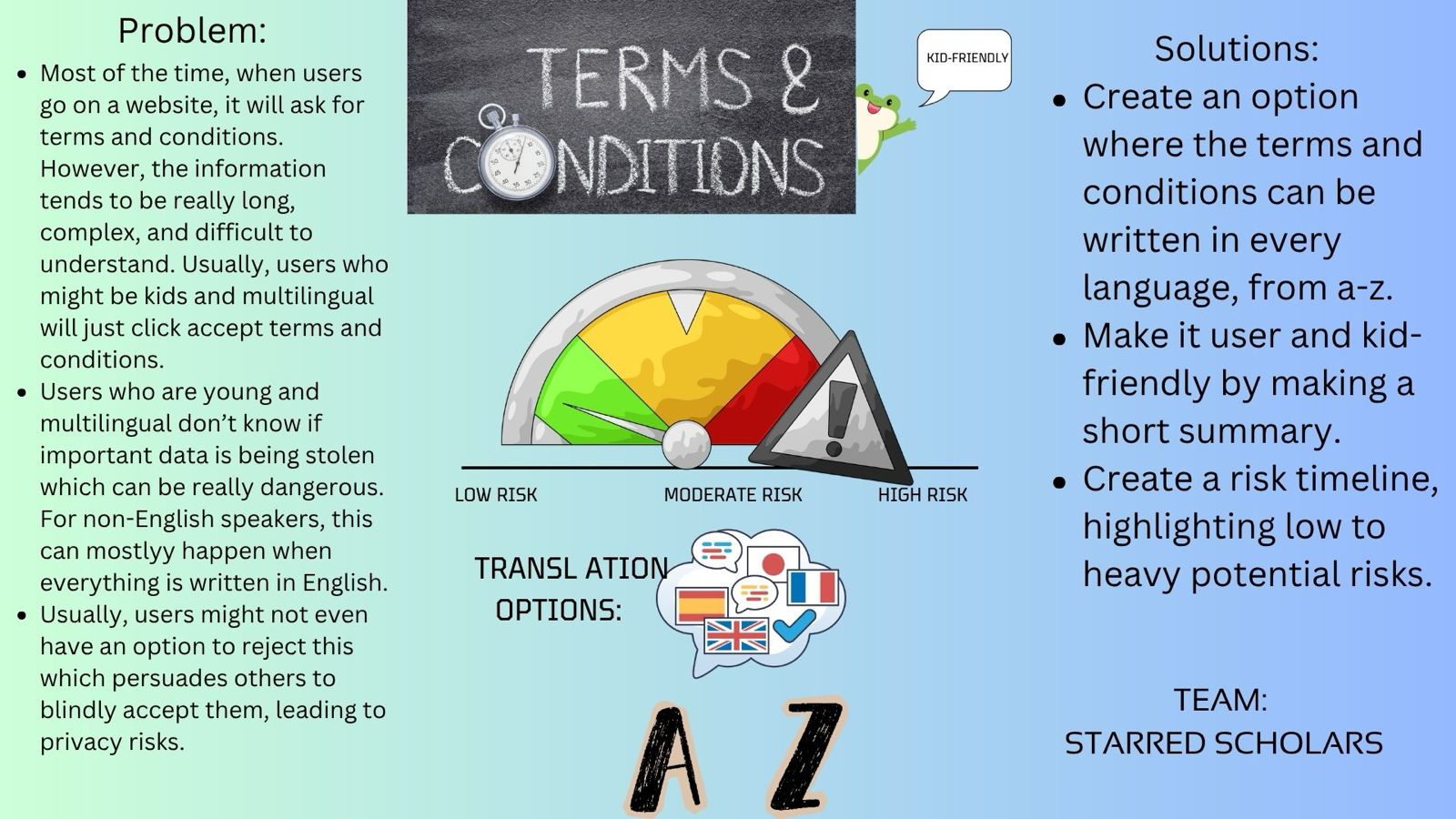 Problem:

- Most of the time, when users go on a website, it will ask for terms and conditions. However, the information tends to be really long, complex, and difficult to understand. Usually, users who might be kids and multilingual will just click accept terms and conditions.
- Users who are young and multilingual don't know if important data is being stolen which can be really dangerous. For non-English speakers, this can mostlyy happen when everything is written in English.
- Usually, users might not even have an option to reject this which persuades others to blindly accept them, leading to privacy risks.

TERMS & CONDITIONS

KID-FRIENDLY

LOW RISK
MODERATE RISK
HIGH RISK

TRANSL ATION OPTIONS:

A Z

Solutions:

- Create an option where the terms and conditions can be written in every language, from a-z.
- Make it user and kid-friendly by making a short summary.
- Create a risk timeline, highlighting low to heavy potential risks.

TEAM:
STARRED SCHOLARS